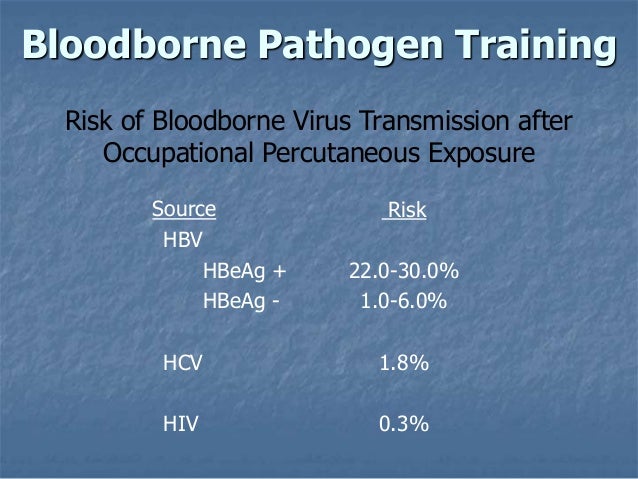 Bloodborne Pathogen Training

Risk of Bloodborne Virus Transmission after Occupational Percutaneous Exposure

| Source | Risk |
|---|---|
| HBV | |
| HBeAg + | 22.0-30.0% |
| HBeAg - | 1.0-6.0% |
| HCV | 1.8% |
| HIV | 0.3% |